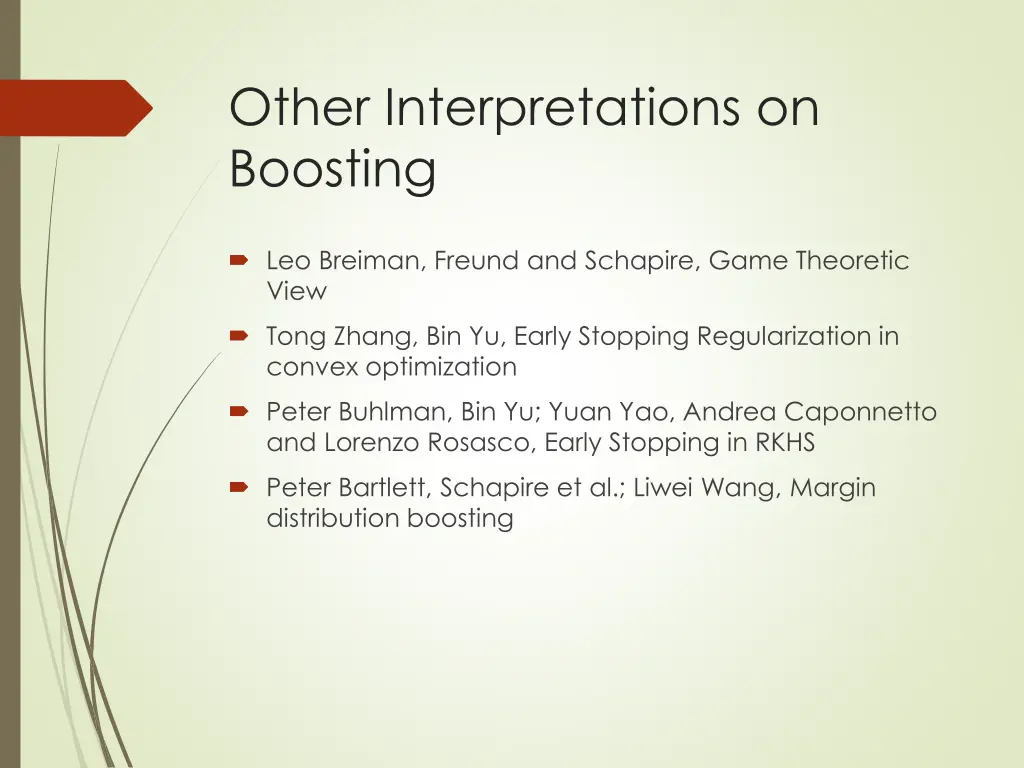 Other Interpretations on Boosting

Leo Breiman, Freund and Schapire, Game Theoretic View

Tong Zhang, Bin Yu, Early Stopping Regularization in convex optimization

Peter Buhlman, Bin Yu; Yuan Yao, Andrea Caponnetto and Lorenzo Rosasco, Early Stopping in RKHS

Peter Bartlett, Schapire et al.; Liwei Wang, Margin distribution boosting